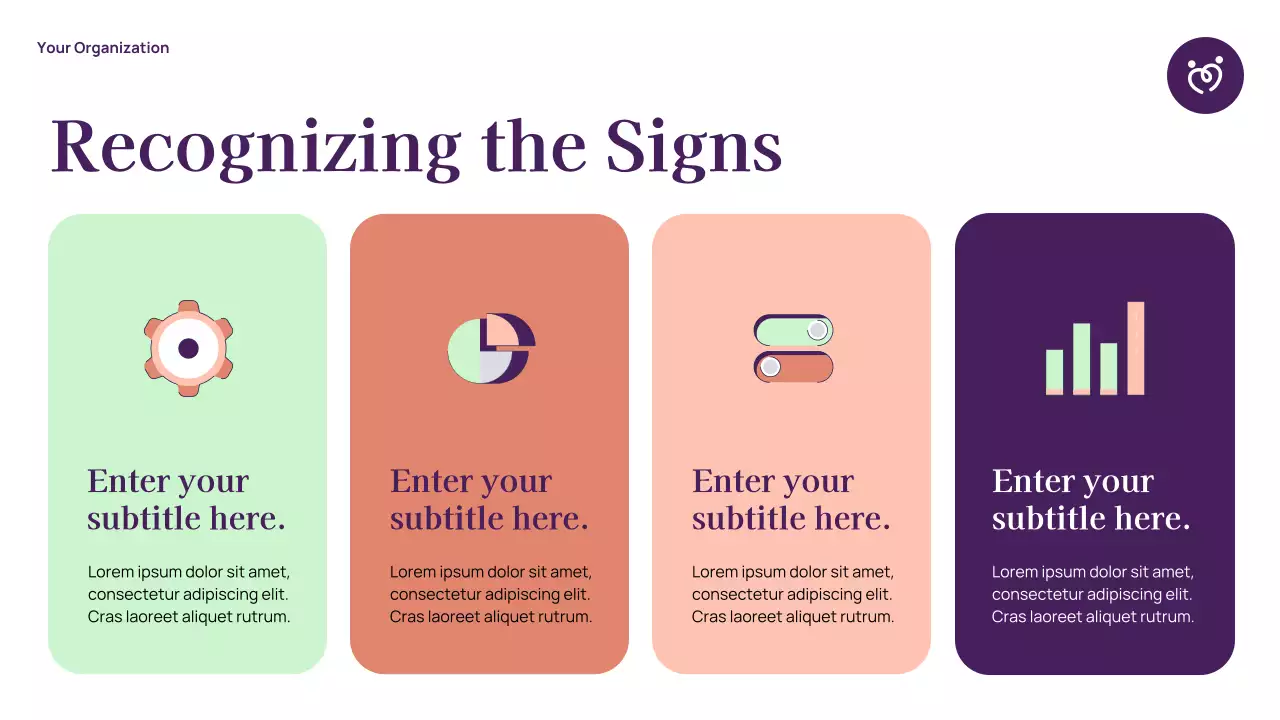 Your Organization

Recognizing the Signs

Enter your subtitle here.

Lorem ipsum dolor sit amet, consectetur adipiscing elit. Cras laoreet aliquet rutrum.

Enter your subtitle here.

Lorem ipsum dolor sit amet, consectetur adipiscing elit. Cras laoreet aliquet rutrum.

Enter your subtitle here.

Lorem ipsum dolor sit amet, consectetur adipiscing elit. Cras laoreet aliquet rutrum.

Enter your subtitle here.

Lorem ipsum dolor sit amet, consectetur adipiscing elit. Cras laoreet aliquet rutrum.